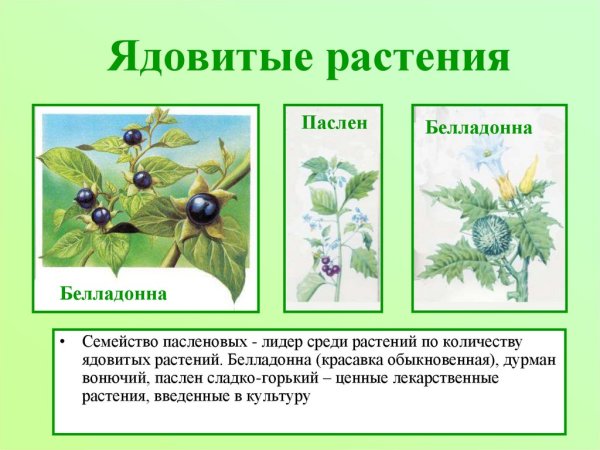 Ядовитые растения

Белладонна

Паслен

Белладонна

• Семейство пасленовых - лидер среди растений по количеству ядовитых растений. Белладонна (красавка обыкновенная), дурман вонючий, паслен сладко-горький – ценные лекарственные растения, введенные в культуру